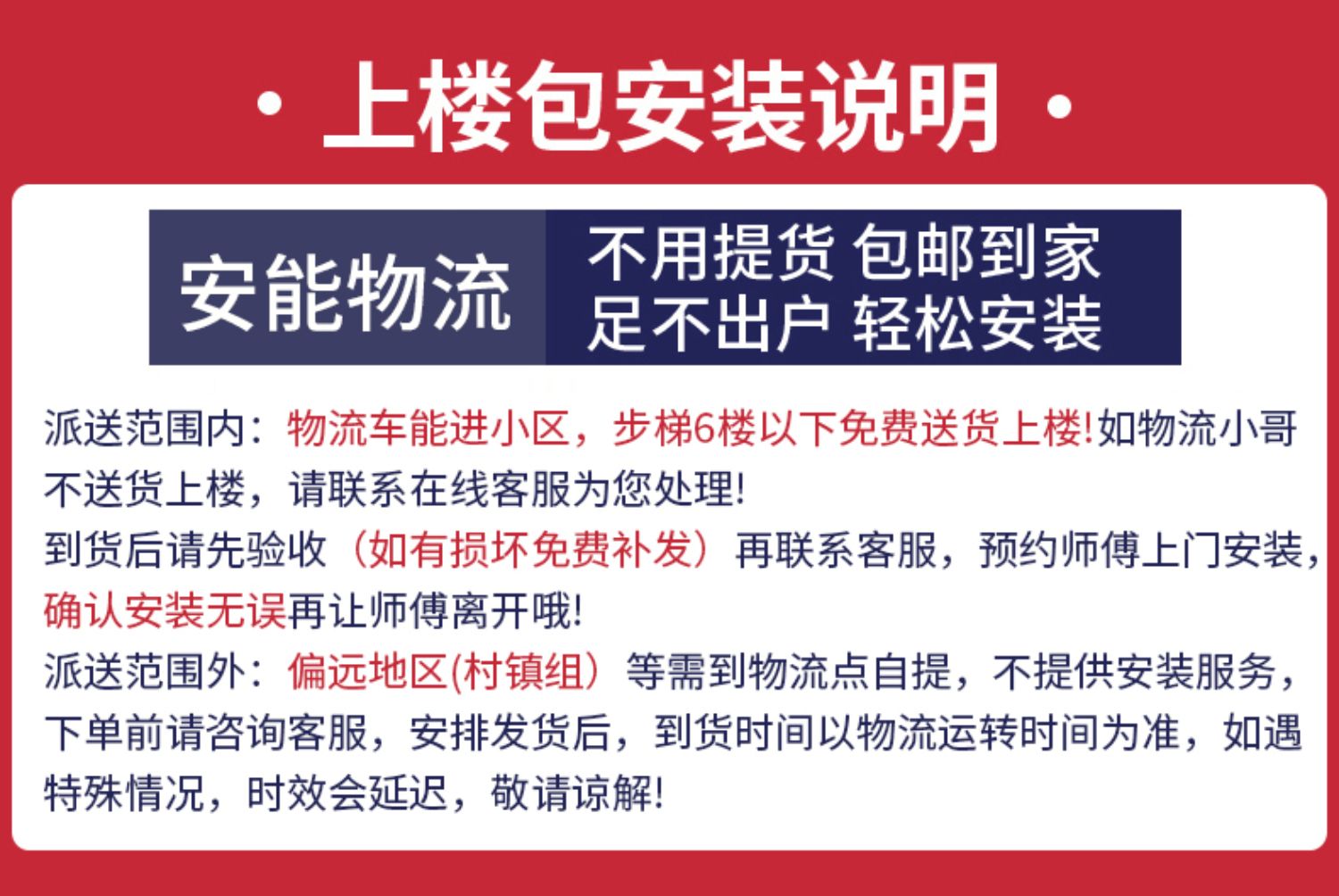 · 上楼包安装说明 ·

安能物流

不用提货 包邮到家
足不出户 轻松安装

派送范围内：物流车能进小区，步梯6楼以下免费送货上楼!如物流小哥不送货上楼，请联系在线客服为您处理!

到货后请先验收（如有损坏免费补发）再联系客服，预约师傅上门安装，确认安装无误再让师傅离开哦!

派送范围外：偏远地区(村镇组）等需到物流点自提，不提供安装服务，下单前请咨询客服，安排发货后，到货时间以物流运转时间为准，如遇特殊情况，时效会延迟，敬请谅解!